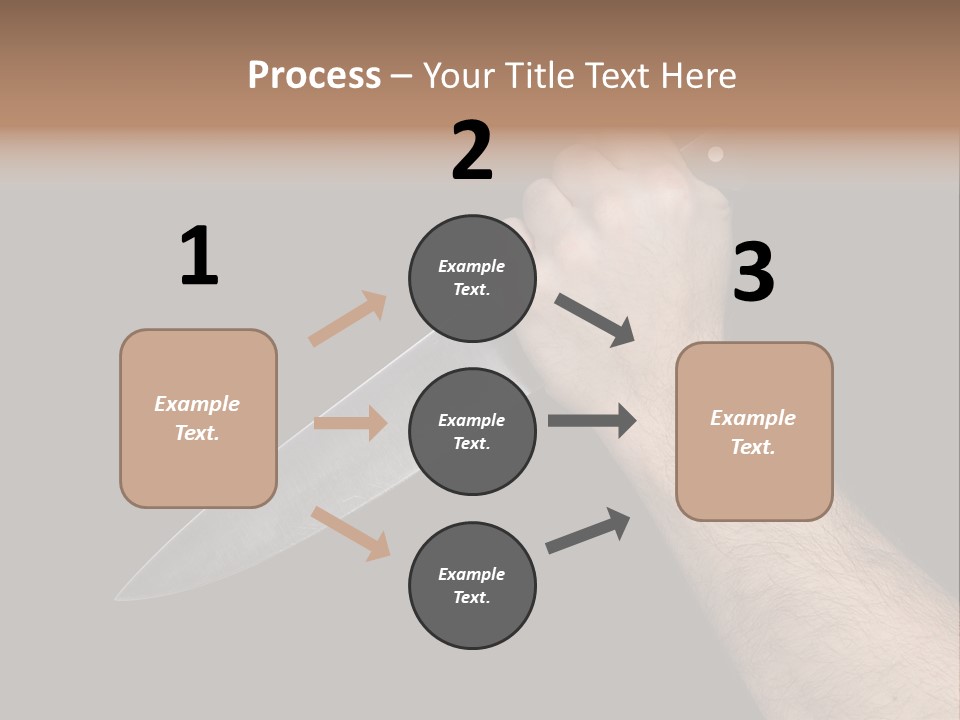 Process – Your Title Text Here

1

Example Text.

2

Example Text.

Example Text.

Example Text.

3

Example Text.